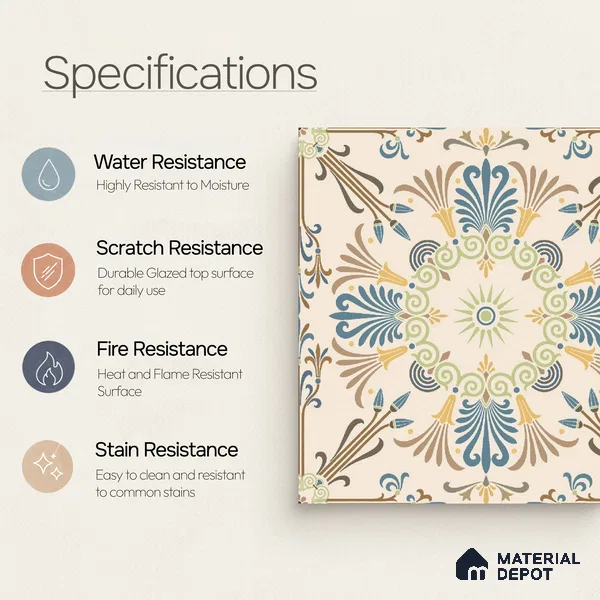 Specifications

Water Resistance
Highly Resistant to Moisture

Scratch Resistance
Durable Glazed top surface for daily use

Fire Resistance
Heat and Flame Resistant Surface

Stain Resistance
Easy to clean and resistant to common stains

MATERIAL DEPOT